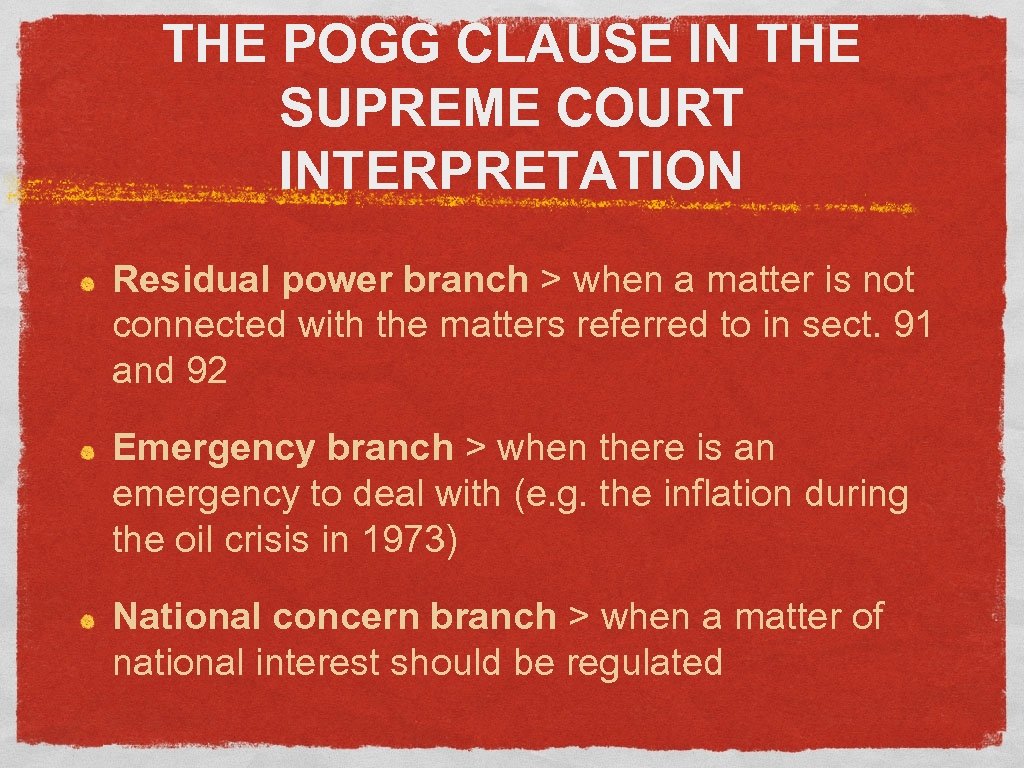 THE POGG CLAUSE IN THE SUPREME COURT INTERPRETATION

Residual power branch > when a matter is not connected with the matters referred to in sect. 91 and 92

Emergency branch > when there is an emergency to deal with (e.g. the inflation during the oil crisis in 1973)

National concern branch > when a matter of national interest should be regulated